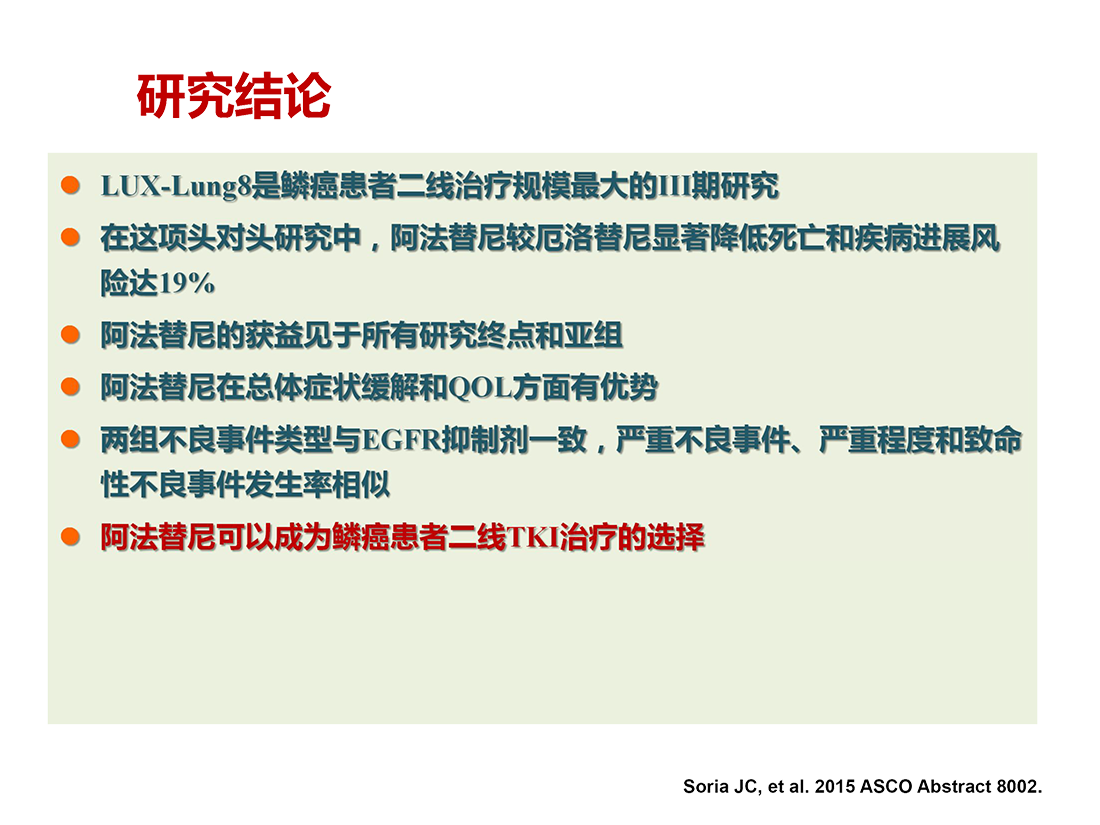 研究结论

- LUX-Lung8是鳞癌患者二线治疗规模最大的III期研究
- 在这项头对头研究中，阿法替尼较厄洛替尼显著降低死亡和疾病进展风险达19%
- 阿法替尼的获益见于所有研究终点和亚组
- 阿法替尼在总体症状缓解和QOL方面有优势
- 两组不良事件类型与EGFR抑制剂一致，严重不良事件、严重程度和致命性不良事件发生率相似
- 阿法替尼可以成为鳞癌患者二线TKI治疗的选择

Soria JC, et al. 2015 ASCO Abstract 8002.